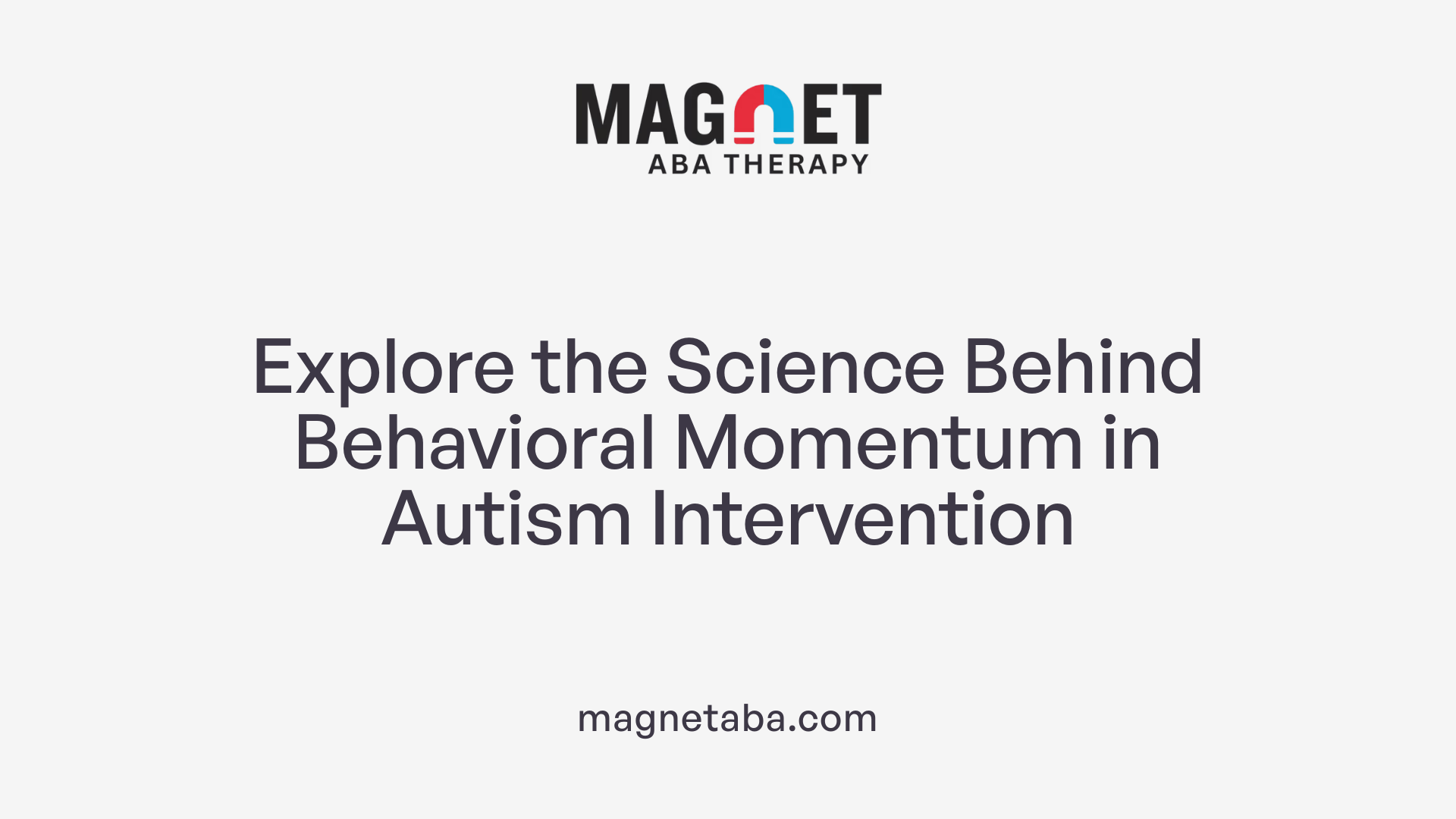 MAGNET
ABA THERAPY

Explore the Science Behind Behavioral Momentum in Autism Intervention

magnetaba.com